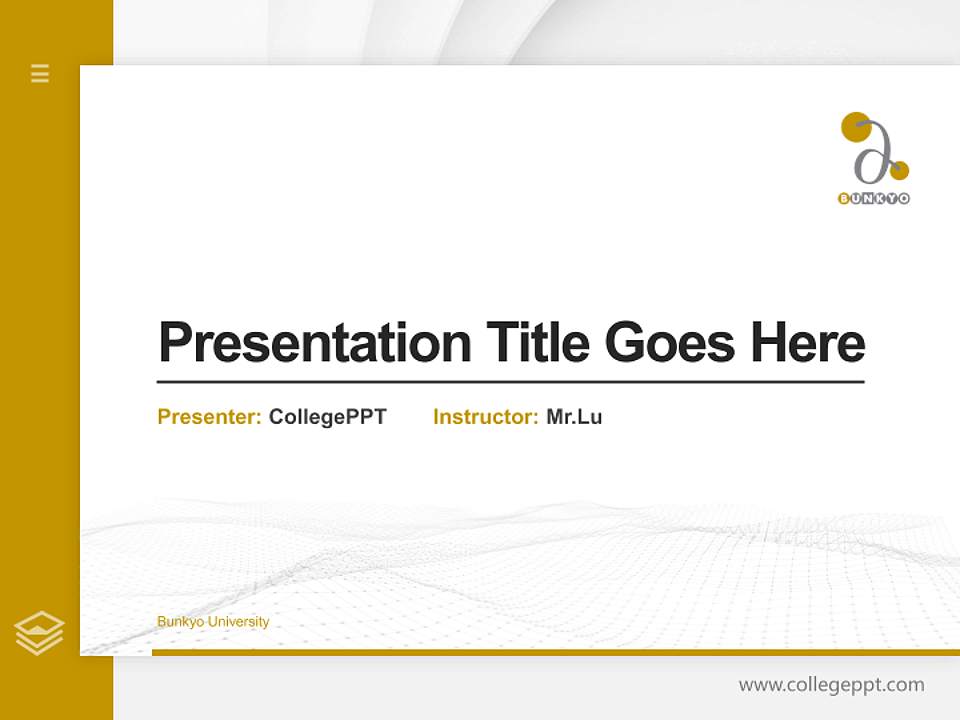 BUNKYO

Presentation Title Goes Here

Presenter: CollegePPT Instructor: Mr.Lu

Bunkyo University

www.collegeppt.com